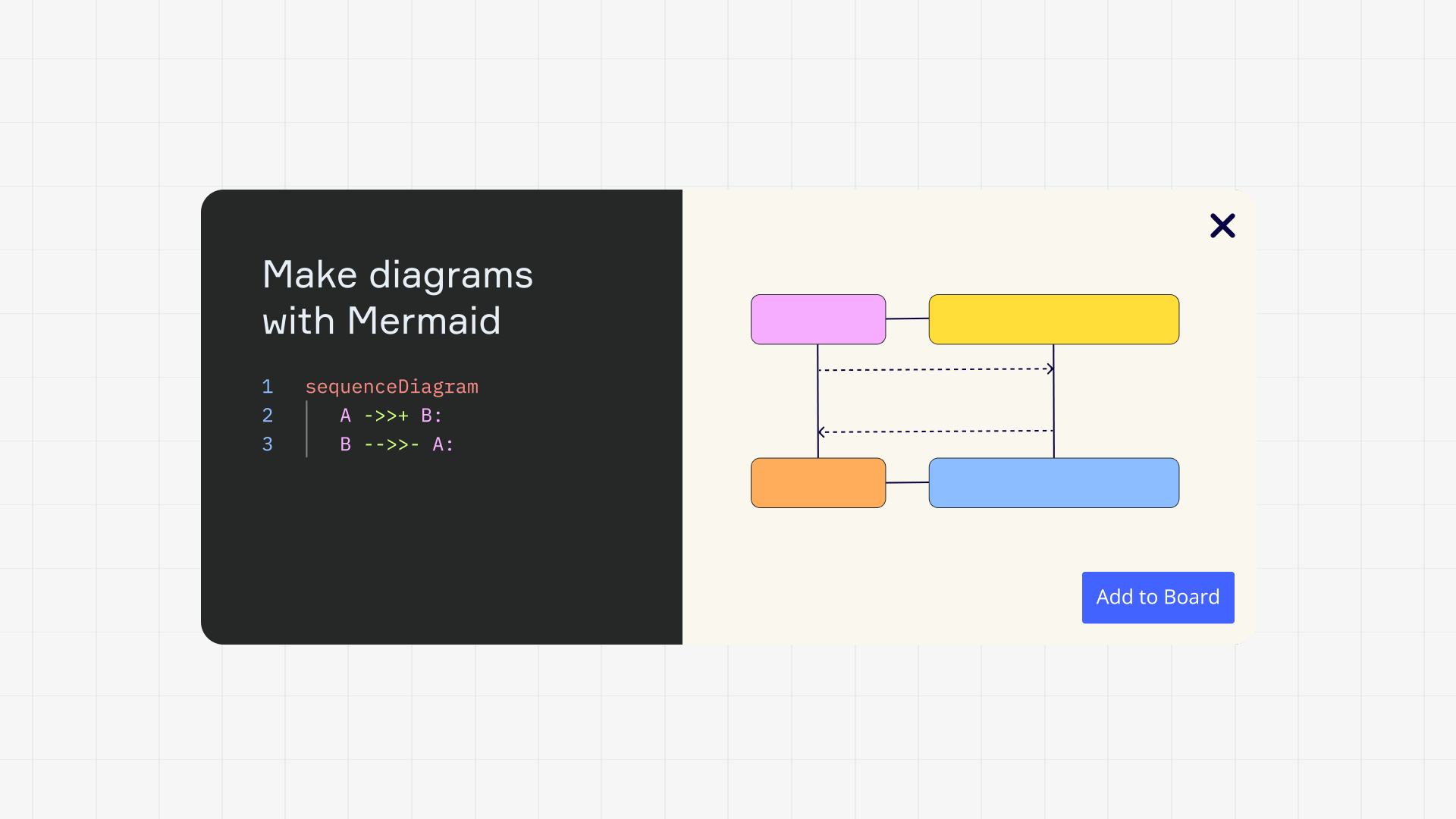 Make diagrams with Mermaid

1 sequenceDiagram
2 A ->>+ B:
3 B -->>- A:

Add to Board